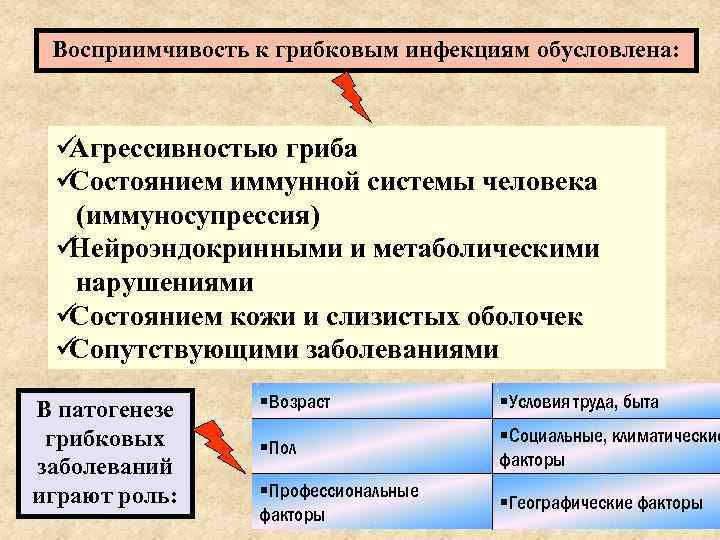 Восприимчивость к грибковым инфекциям обусловлена:

✓Агрессивностью гриба
✓Состоянием иммунной системы человека (иммуносупрессия)
✓Нейроэндокринными и метаболическими нарушениями
✓Состоянием кожи и слизистых оболочек
✓Сопутствующими заболеваниями

В патогенезе грибковых заболеваний играют роль:

| ▪Возраст | ▪Условия труда, быта |
|---|---|
| ▪Пол | ▪Социальные, климатические факторы |
| ▪Профессиональные факторы | ▪Географические факторы |